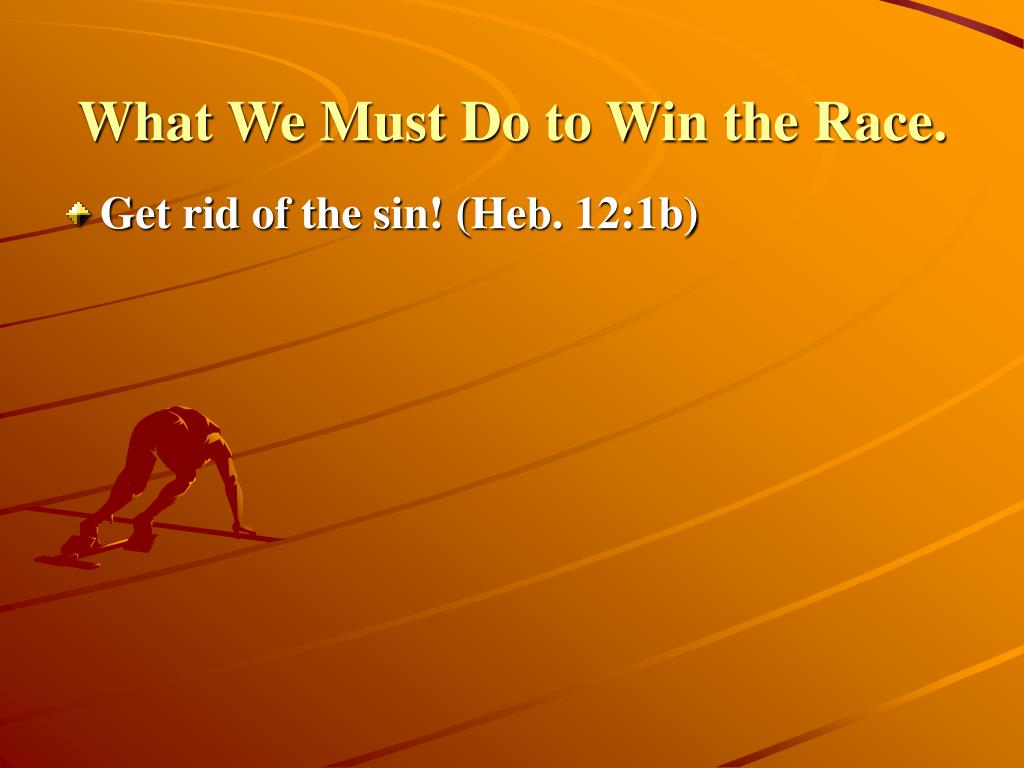 What We Must Do to Win the Race.

Get rid of the sin! (Heb. 12:1b)